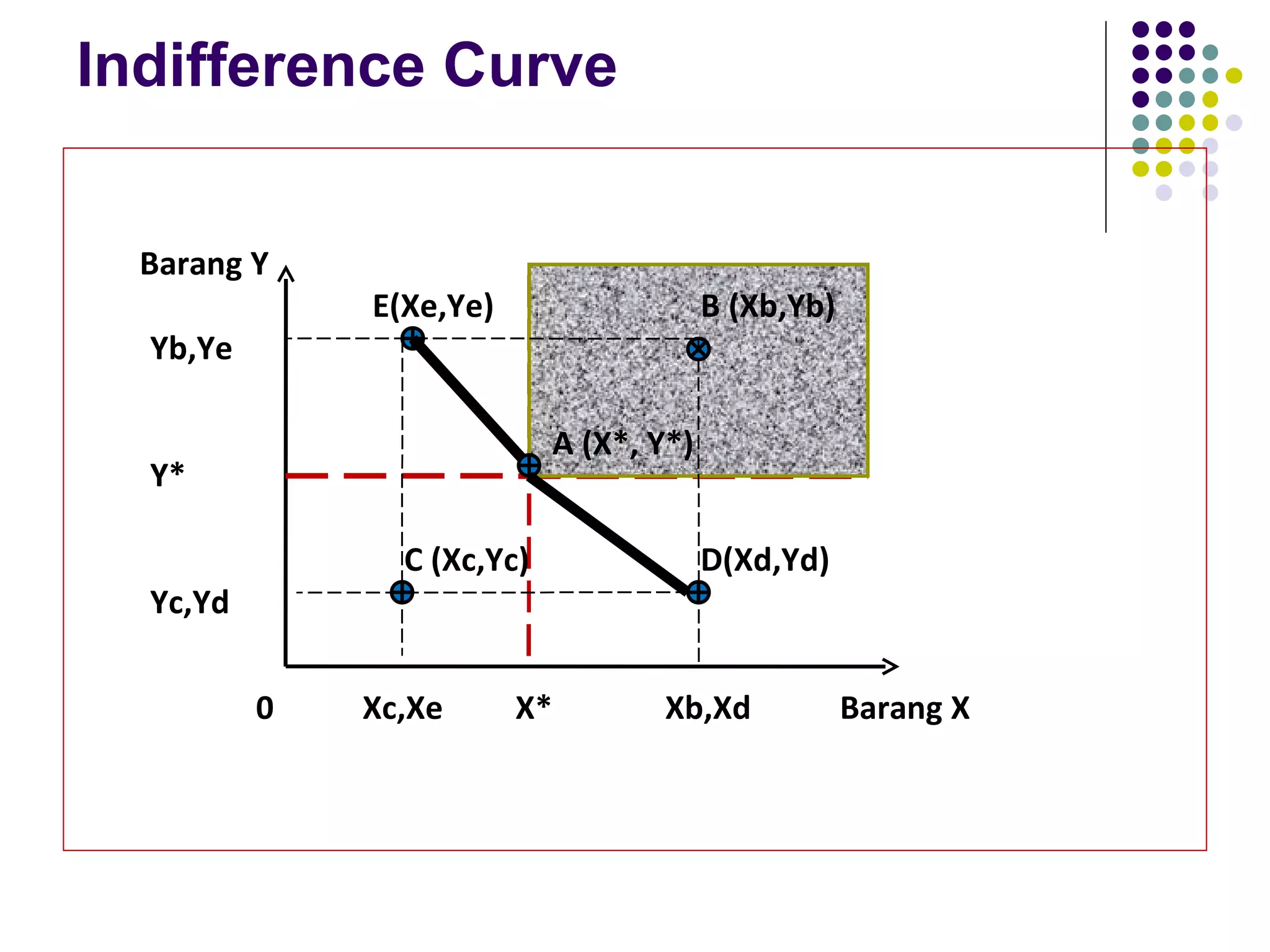 Indifference Curve

Barang Y

E(Xe,Ye)

B (Xb,Yb)

Yb,Ye

A (X*, Y*)

Y*

C (Xc,Yc)

D(Xd,Yd)

Yc,Yd

0

Xc,Xe

X*

Xb,Xd

Barang X